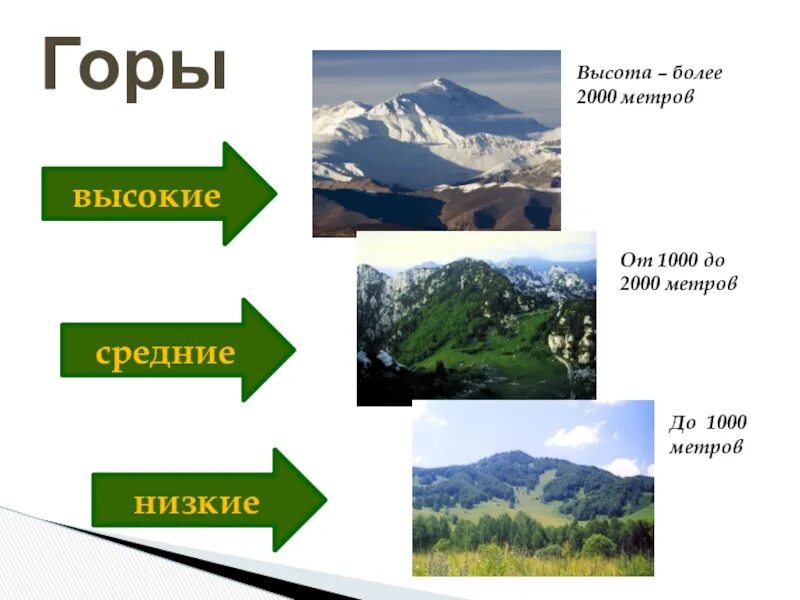 Горы

высокие

Высота – более 2000 метров

средние

От 1000 до 2000 метров

низкие

До 1000 метров